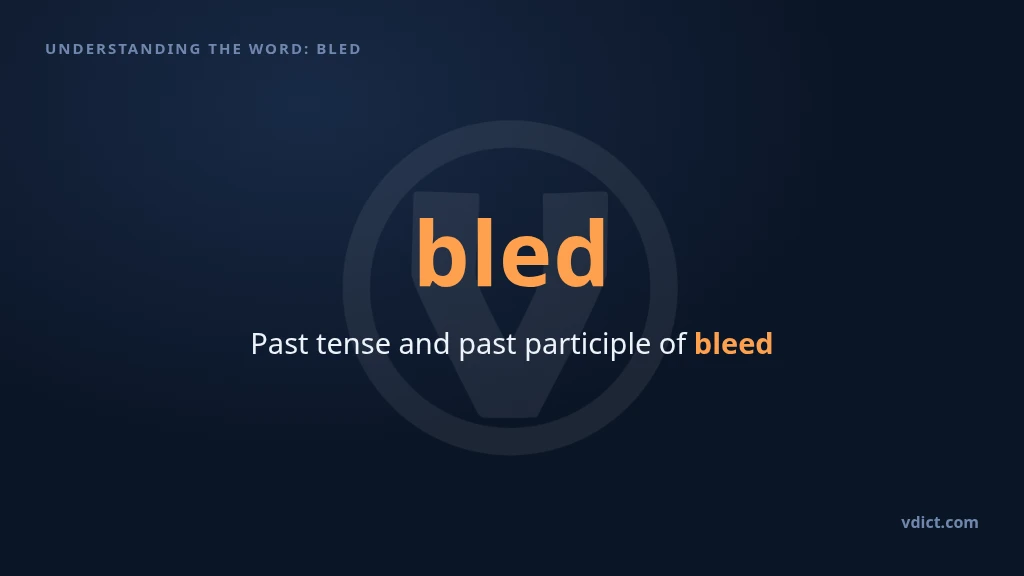 UNDERSTANDING THE WORD: BLED

bled

Past tense and past participle of bleed

vdict.com